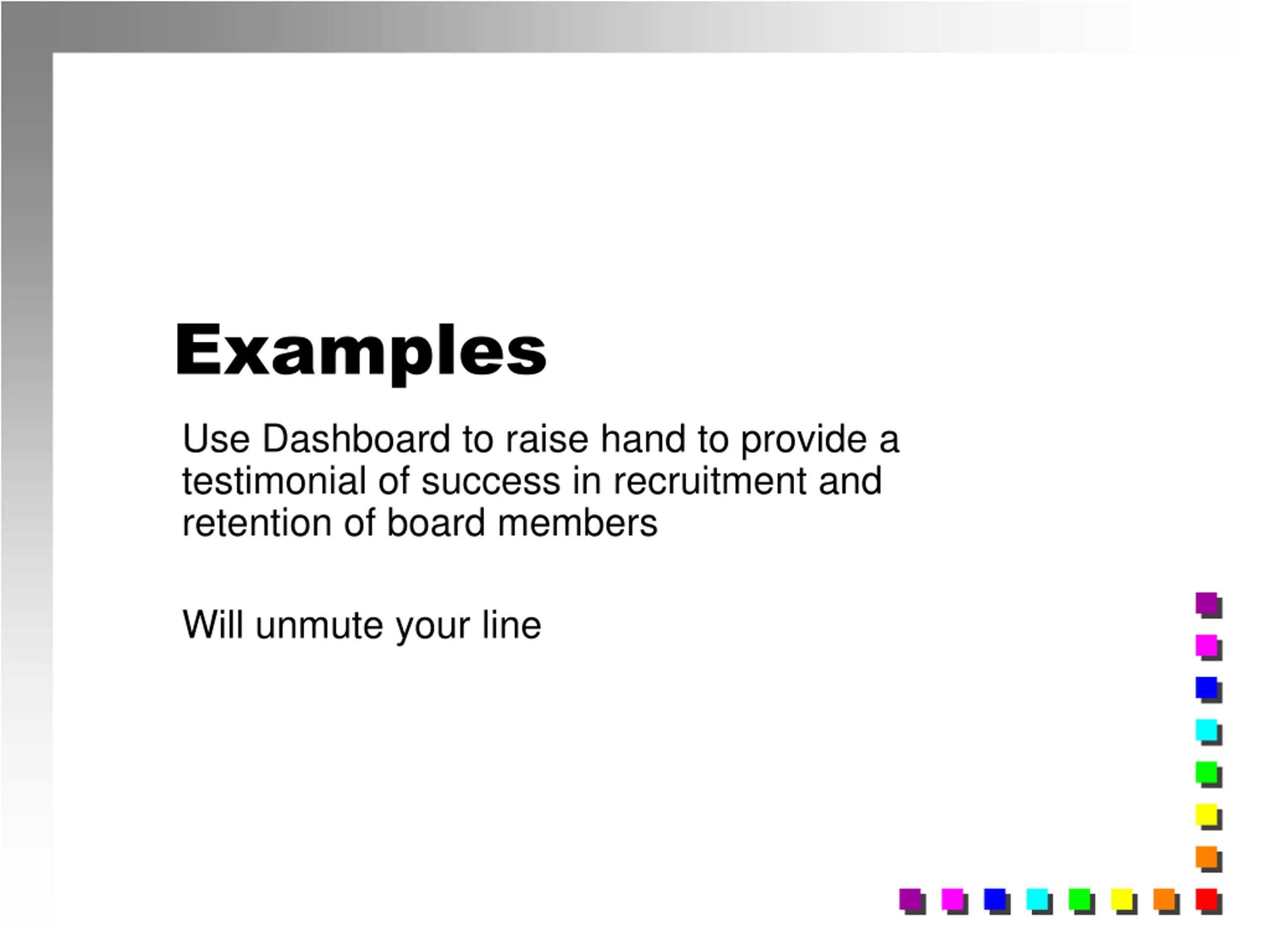 Examples

Use Dashboard to raise hand to provide a testimonial of success in recruitment and retention of board members

Will unmute your line